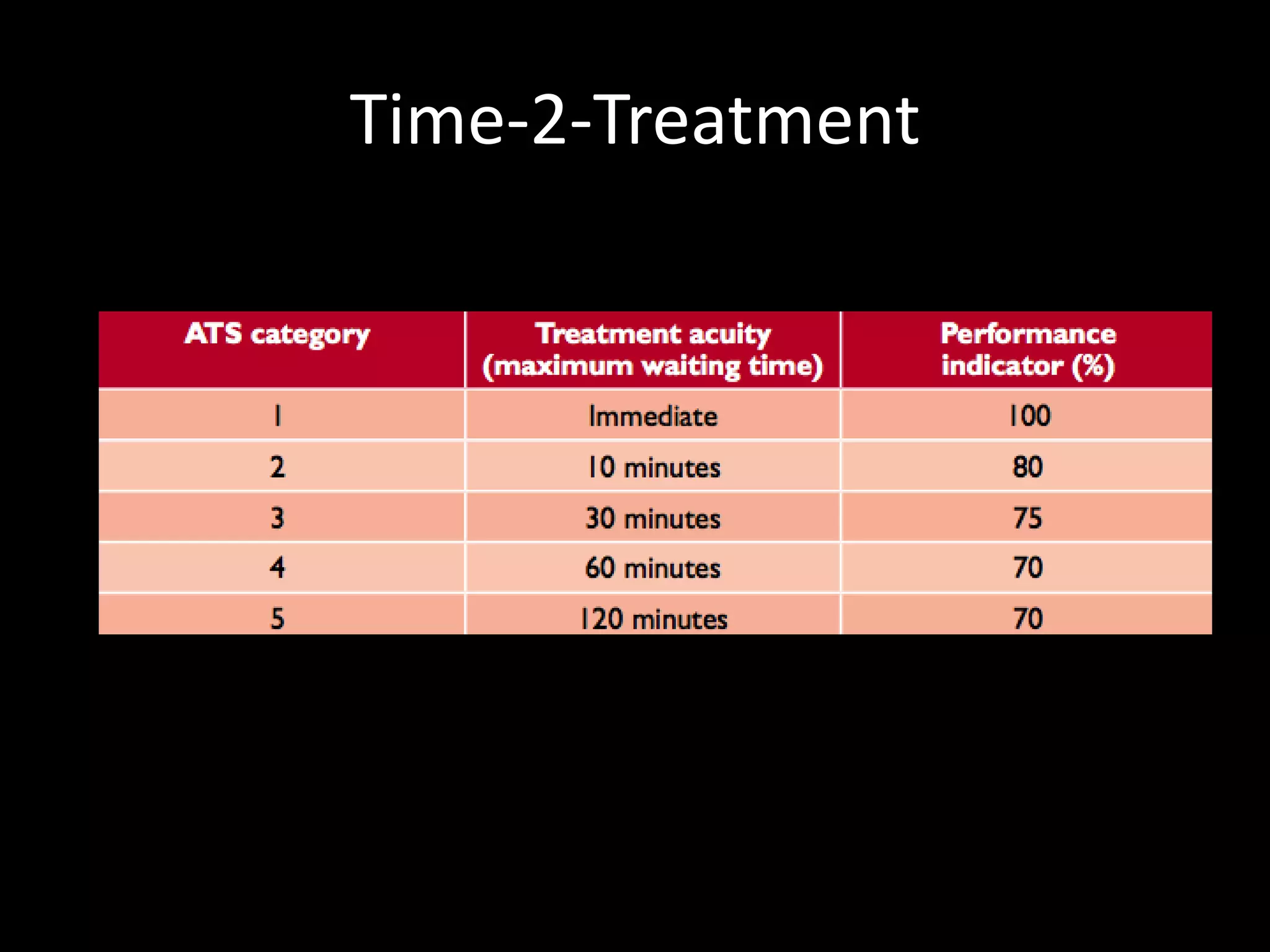 Time-2-Treatment

| ATS category | Treatment acuity (maximum waiting time) | Performance indicator (%) |
|---|---|---|
| 1 | Immediate | 100 |
| 2 | 10 minutes | 80 |
| 3 | 30 minutes | 75 |
| 4 | 60 minutes | 70 |
| 5 | 120 minutes | 70 |